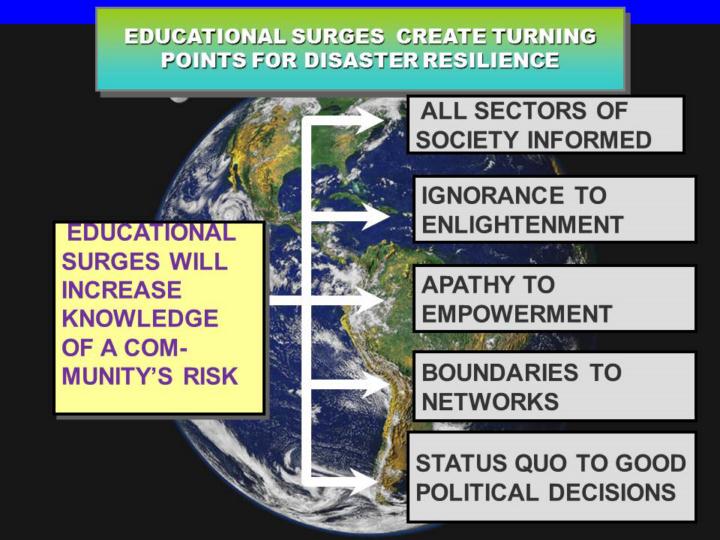 EDUCATIONAL SURGES CREATE TURNING POINTS FOR DISASTER RESILIENCE

EDUCATIONAL SURGES WILL INCREASE KNOWLEDGE OF A COMMUNITY'S RISK

ALL SECTORS OF SOCIETY INFORMED

IGNORANCE TO ENLIGHTENMENT

APATHY TO EMPOWERMENT

BOUNDARIES TO NETWORKS

STATUS QUO TO GOOD POLITICAL DECISIONS